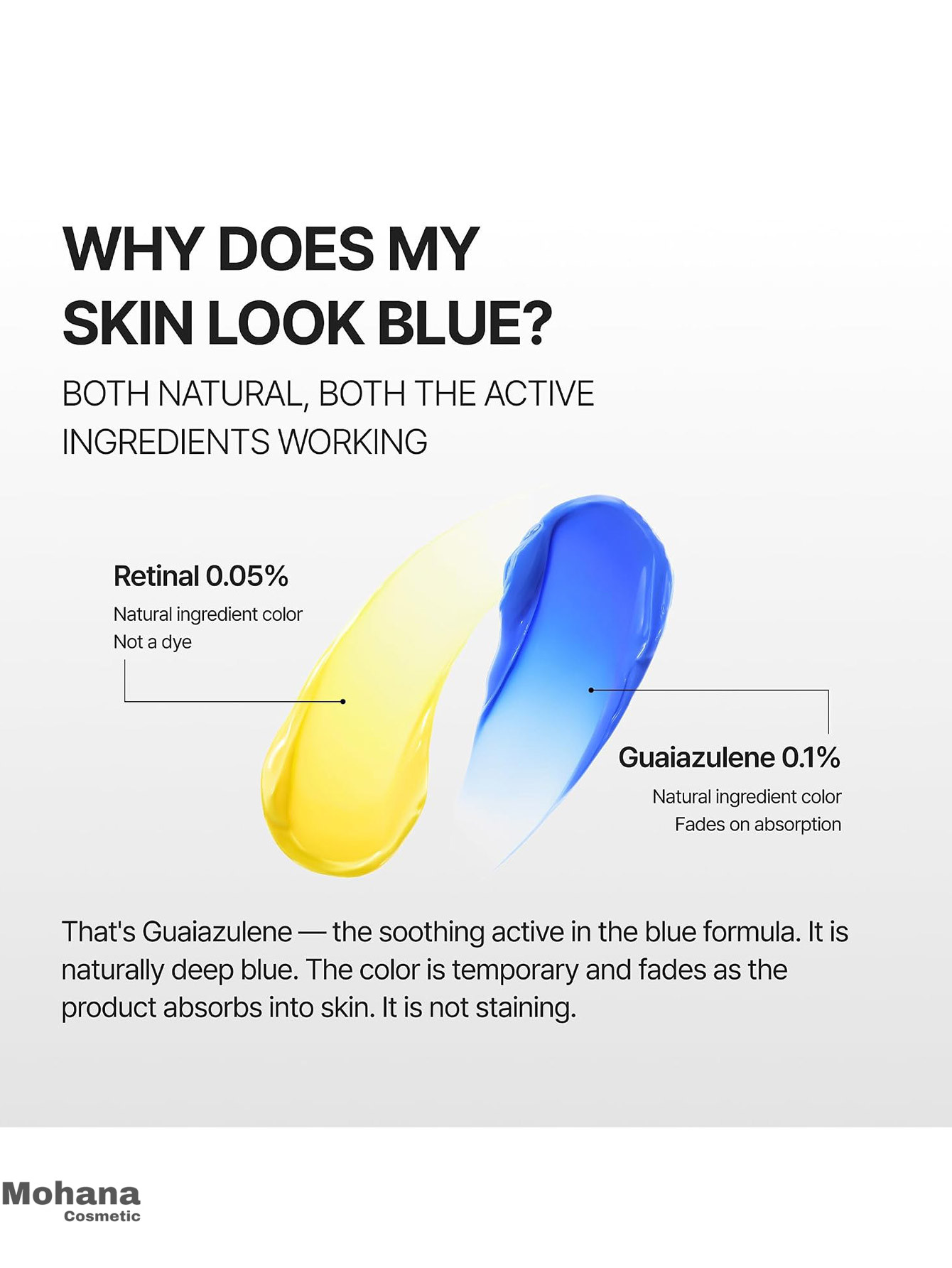 WHY DOES MY SKIN LOOK BLUE?

BOTH NATURAL, BOTH THE ACTIVE INGREDIENTS WORKING

Retinal 0.05%
Natural ingredient color
Not a dye

Guaiazulene 0.1%
Natural ingredient color
Fades on absorption

That's Guaiazulene — the soothing active in the blue formula. It is naturally deep blue. The color is temporary and fades as the product absorbs into skin. It is not staining.

Mohana
Cosmetic